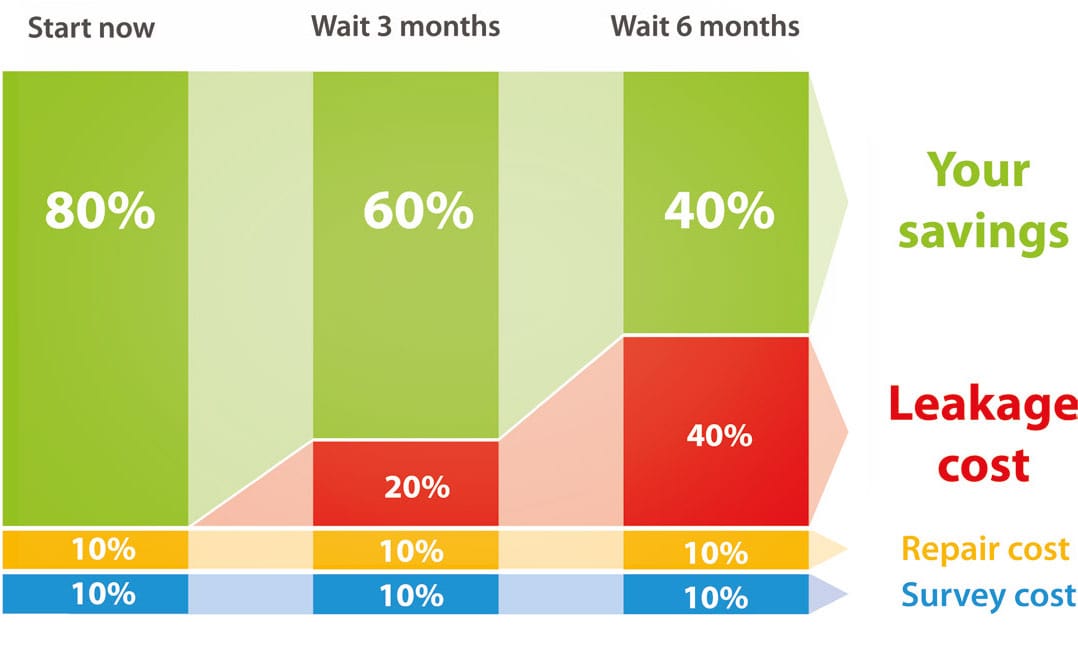 Start now

Wait 3 months

Wait 6 months

80%

60%

40%

Your savings

20%

40%

Leakage cost

10%

10%

10%

Repair cost

10%

10%

10%

Survey cost